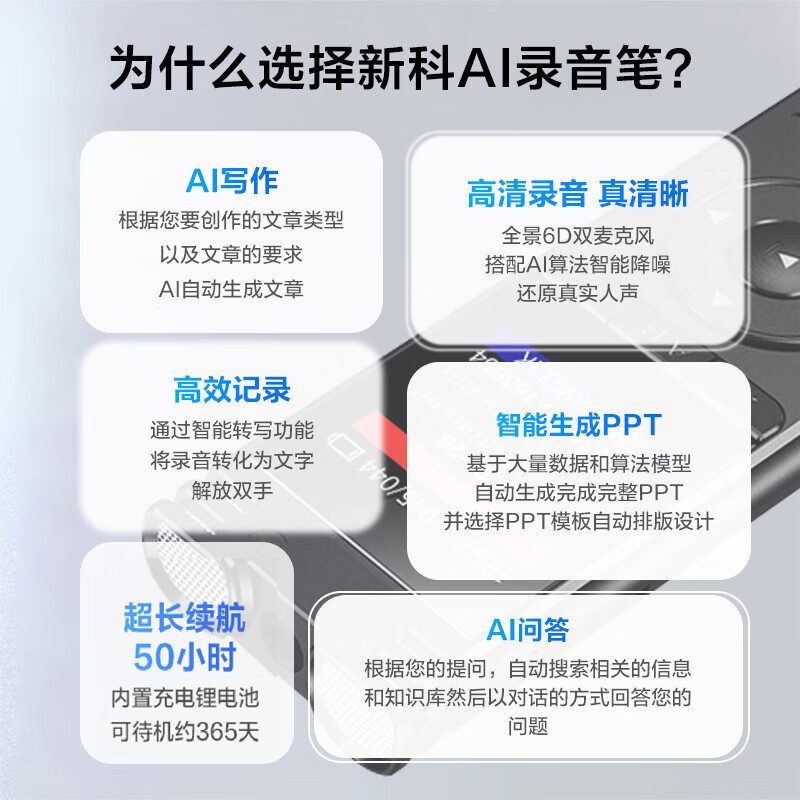 为什么选择新科AI录音笔?

AI写作
根据您要创作的文章类型
以及文章的要求
AI自动生成文章

高清录音 真清晰
全景6D双麦克风
搭配AI算法智能降噪
还原真实人声

高效记录
通过智能转写功能
将录音转化为文字
解放双手

智能生成PPT
基于大量数据和算法模型
自动生成完成完整PPT
并选择PPT模板自动排版设计

超长续航
50小时
内置充电锂电池
可待机约365天

AI问答
根据您的提问，自动搜索相关的信息和知识库然后以对话的方式回答您的问题